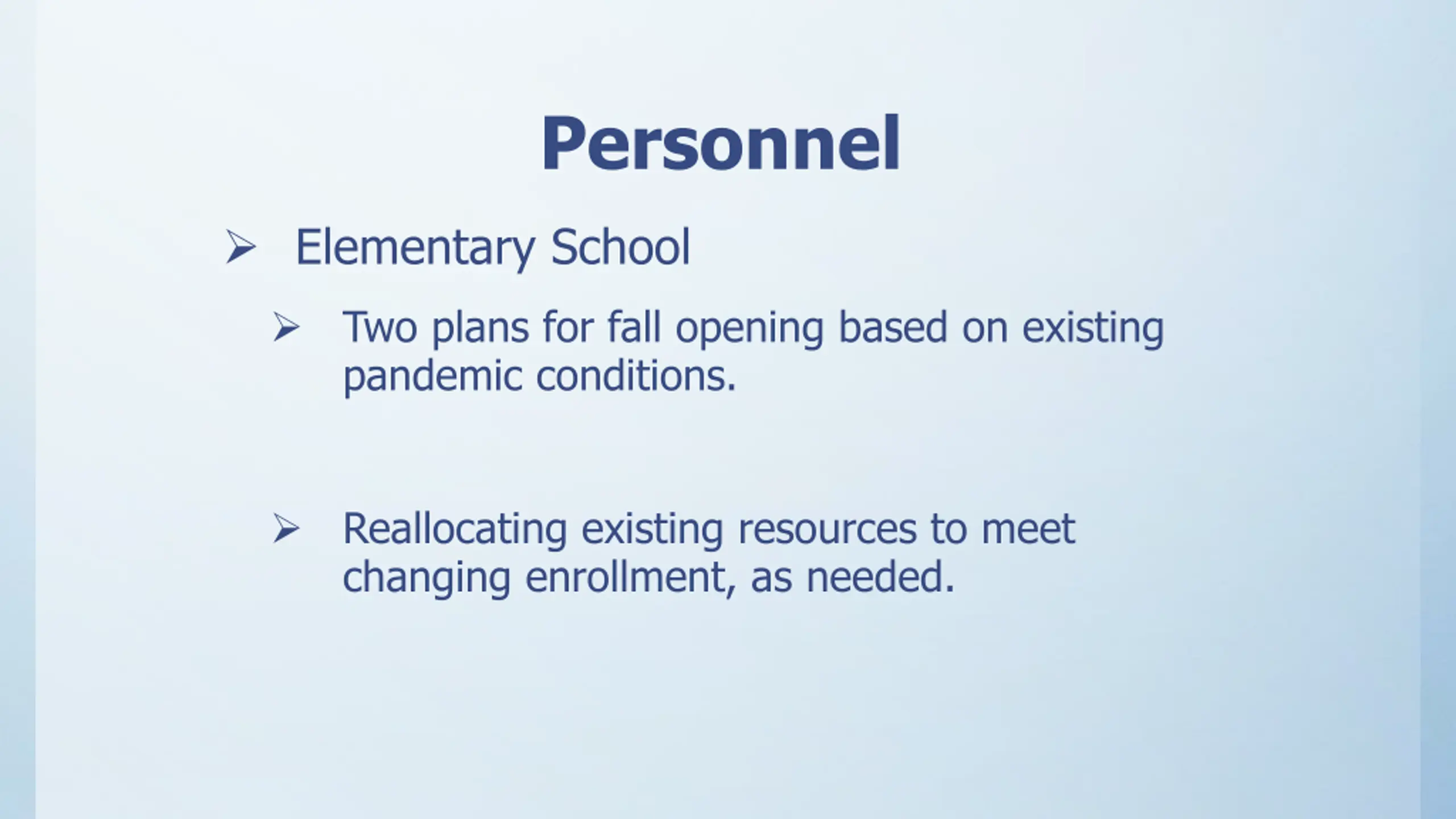 Personnel

➢ Elementary School

➢ Two plans for fall opening based on existing pandemic conditions.

➢ Reallocating existing resources to meet changing enrollment, as needed.